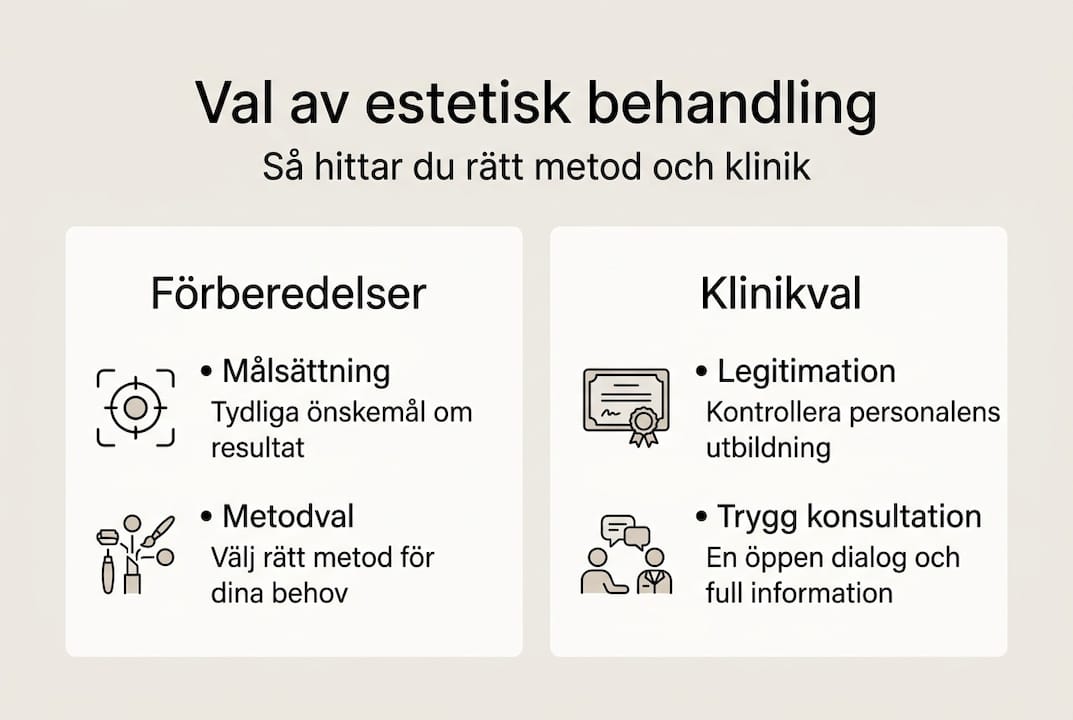 Val av estetisk behandling
Så hittar du rätt metod och klinik

Förberedelser

• Målsättning
Tydliga önskemål om resultat

• Metodval
Välj rätt metod för dina behov

Klinikval

• Legitimation
Kontrollera personalens utbildning

• Trygg konsultation
En öppen dialog och full information